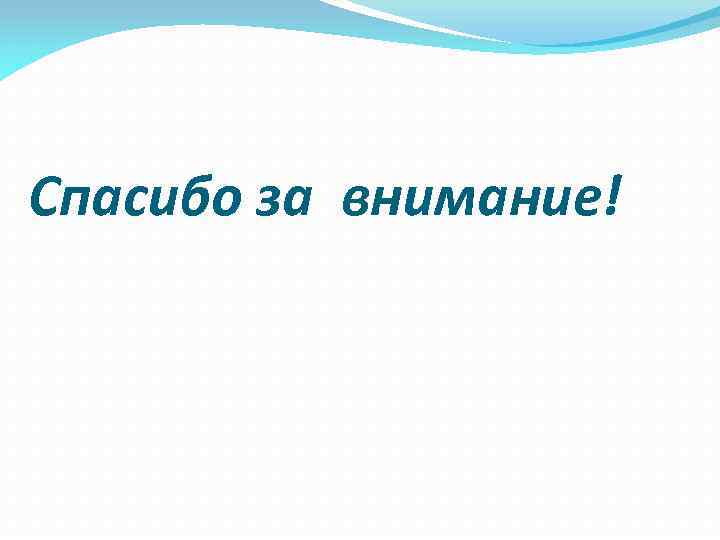 Спасибо за  внимание!